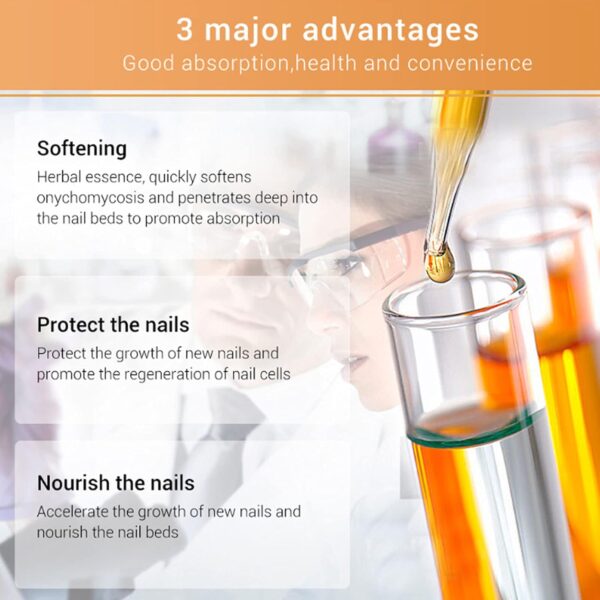 3 major advantages
Good absorption,health and convenience

Softening
Herbal essence, quickly softens onychomycosis and penetrates deep into the nail beds to promote absorption

Protect the nails
Protect the growth of new nails and promote the regeneration of nail cells

Nourish the nails
Accelerate the growth of new nails and nourish the nail beds